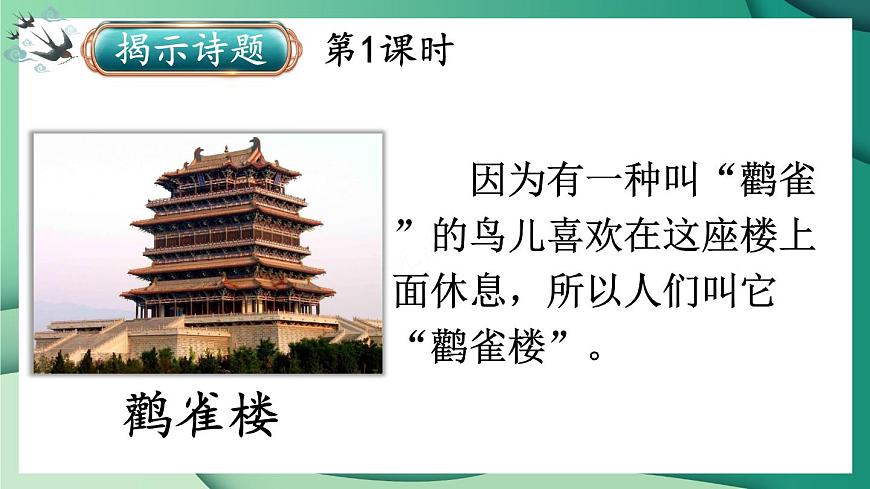 揭示诗题 第1课时

因为有一种叫“鹳雀”的鸟儿喜欢在这座楼上面休息，所以人们叫它“鹳雀楼”。

鹳雀楼